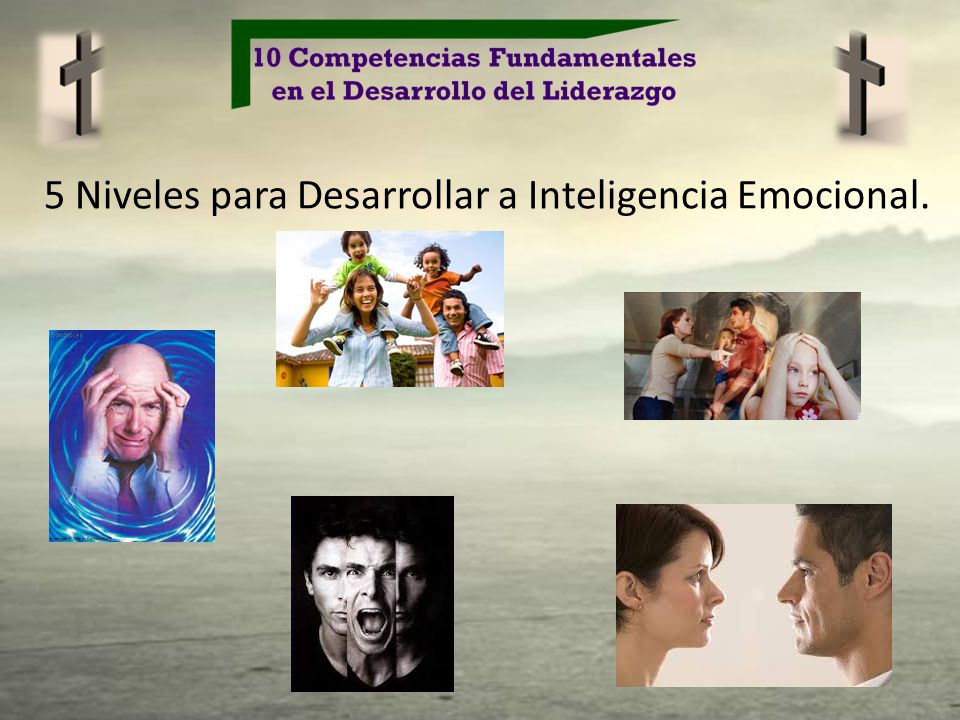 10 Competencias Fundamentales en el Desarrollo del Liderazgo

5 Niveles para Desarrollar a Inteligencia Emocional.